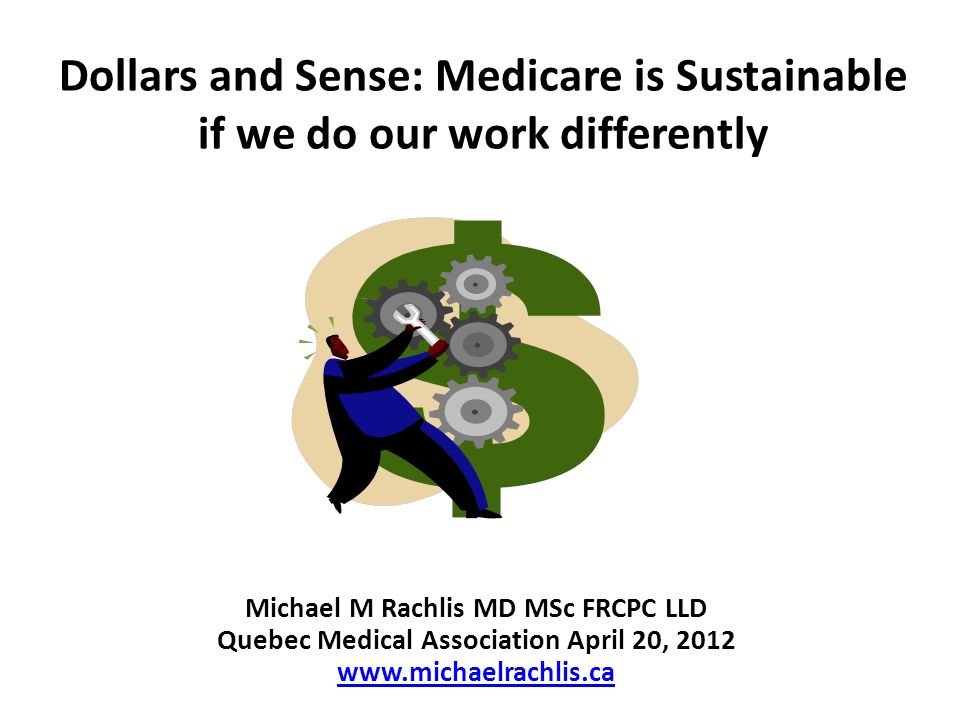 Dollars and Sense: Medicare is Sustainable if we do our work differently

Michael M Rachlis MD MSc FRCPC LLD
Quebec Medical Association April 20, 2012
www.michaelrachlis.ca